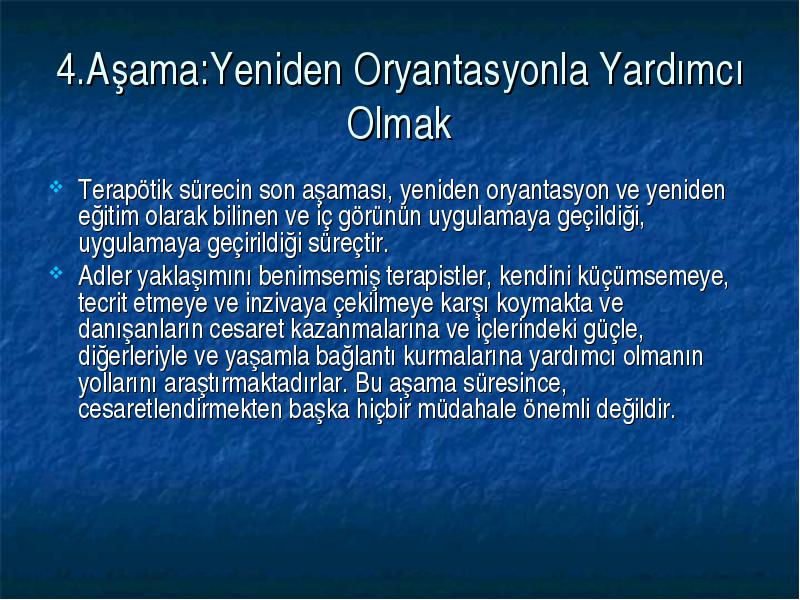 4.Aşama:Yeniden Oryantasyonla Yardımcı Olmak

Terapötik sürecin son aşaması, yeniden oryantasyon ve yeniden eğitim olarak bilinen ve iç görünün uygulamaya geçildiği, uygulamaya geçirildiği süreçtir.

Adler yaklaşımını benimsemiş terapistler, kendini küçümsemeye, tecrit etmeye ve inzivaya çekilmeye karşı koymakta ve danışanların cesaret kazanmalarına ve içlerindeki güçle, diğerleriyle ve yaşamla bağlantı kurmalarına yardımcı olmanın yollarını araştırmaktadırlar. Bu aşama süresince, cesaretlendirmekten başka hiçbir müdahale önemli değildir.